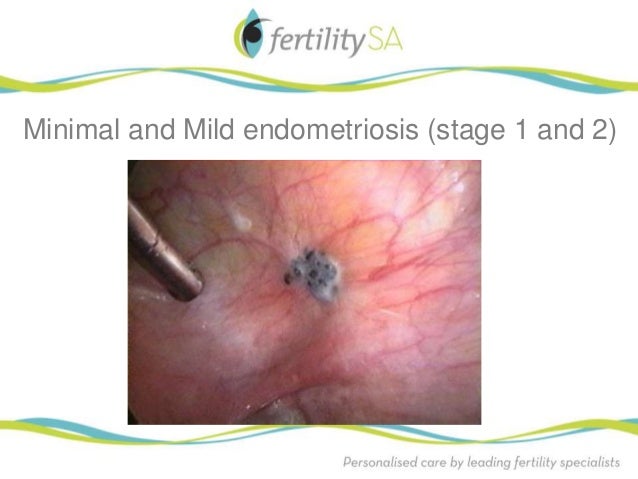 fertilitySA

Minimal and Mild endometriosis (stage 1 and 2)

Personalised care by leading fertility specialists